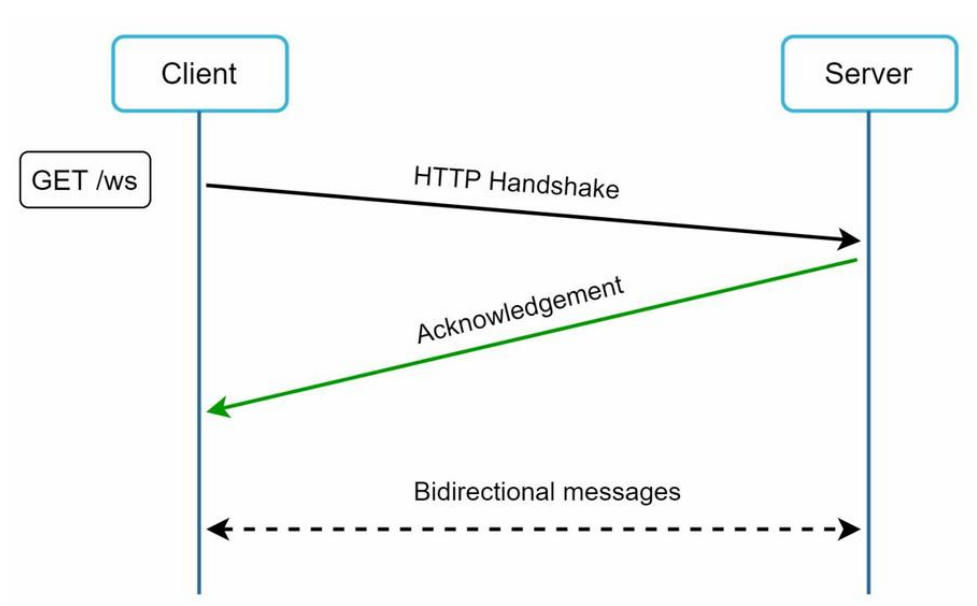 Client

Server

GET /ws

HTTP Handshake

Acknowledgement

Bidirectional messages